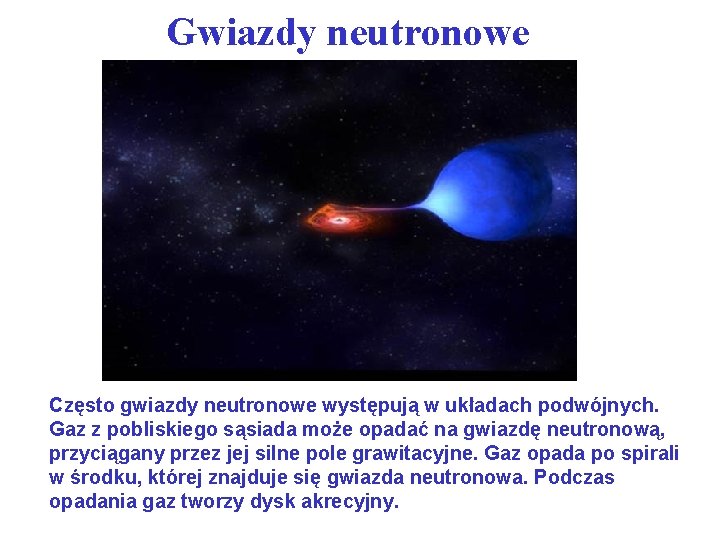 Gwiazdy neutronowe

Często gwiazdy neutronowe występują w układach podwójnych. Gaz z pobliskiego sąsiada może opadać na gwiazdę neutronową, przyciągany przez jej silne pole grawitacyjne. Gaz opada po spirali w środku, której znajduje się gwiazda neutronowa. Podczas opadania gaz tworzy dysk akrecyjny.